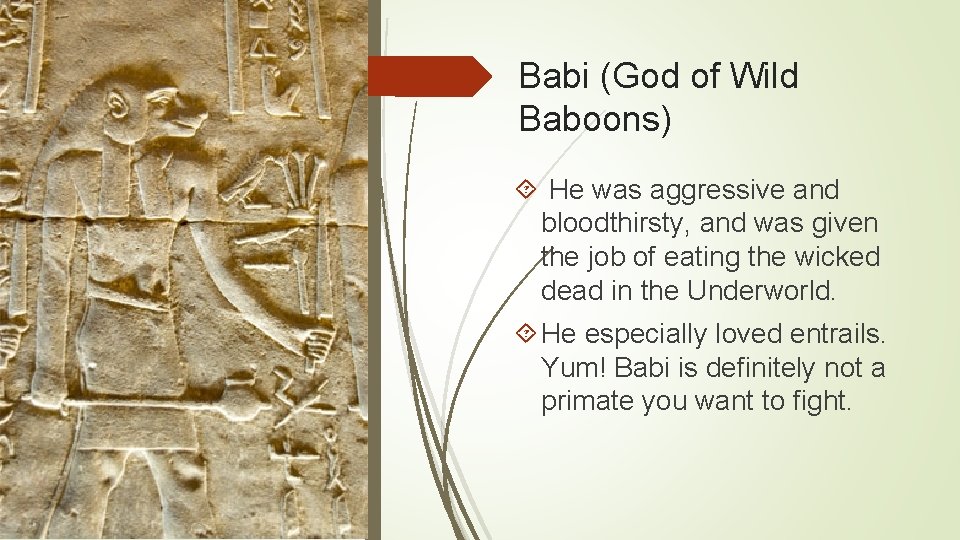 Babi (God of Wild Baboons)

He was aggressive and bloodthirsty, and was given the job of eating the wicked dead in the Underworld.

He especially loved entrails. Yum! Babi is definitely not a primate you want to fight.